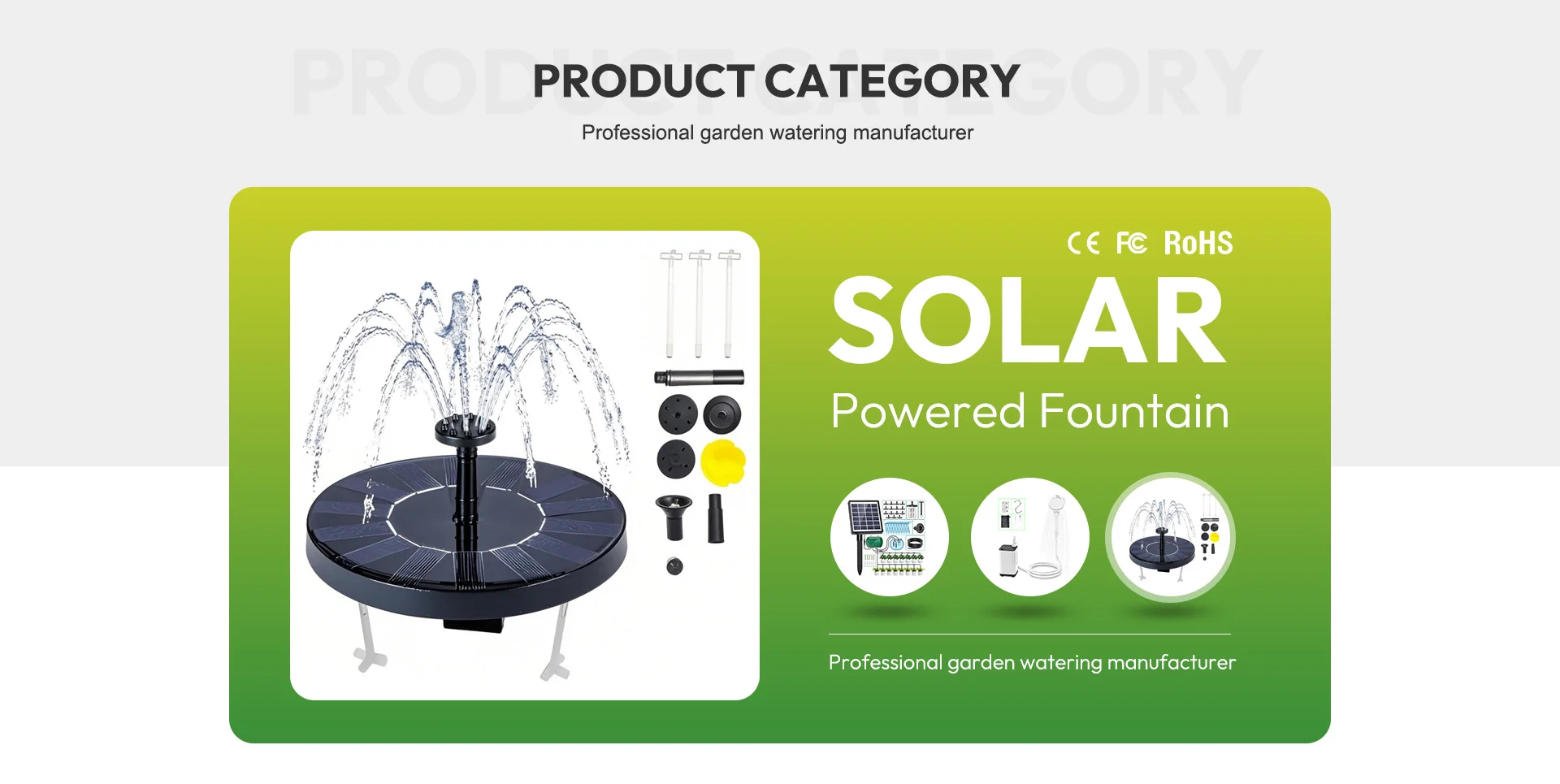 PRODUCT CATEGORY

PRODUCT CATEGORY

Professional garden watering manufacturer

CE FC RoHS

SOLAR

Powered Fountain

Professional garden watering manufacturer